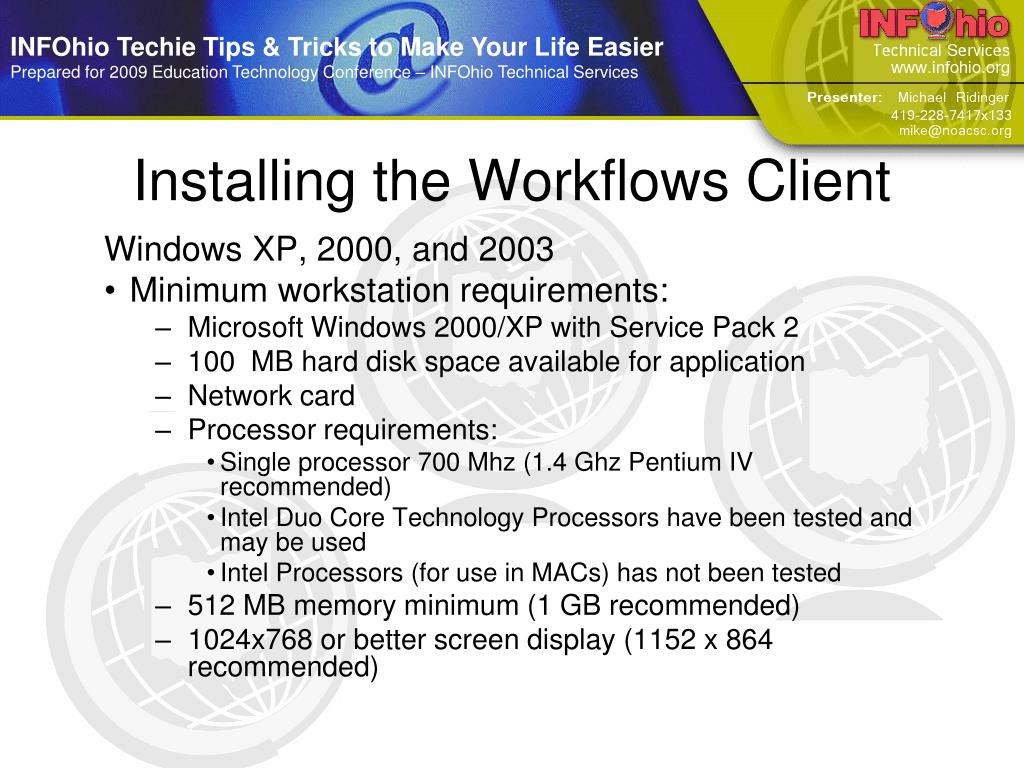 INFOhio Techie Tips & Tricks to Make Your Life Easier
Prepared for 2009 Education Technology Conference – INFOhio Technical Services

INFOhio
Technical Services
www.infohio.org

Presenter: Michael Ridinger
419-228-7417x133
mike@noacsc.org

Installing the Workflows Client

Windows XP, 2000, and 2003

• Minimum workstation requirements:
– Microsoft Windows 2000/XP with Service Pack 2
– 100 MB hard disk space available for application
– Network card
– Processor requirements:
• Single processor 700 Mhz (1.4 Ghz Pentium IV recommended)
• Intel Duo Core Technology Processors have been tested and may be used
• Intel Processors (for use in MACs) has not been tested
– 512 MB memory minimum (1 GB recommended)
– 1024x768 or better screen display (1152 x 864 recommended)